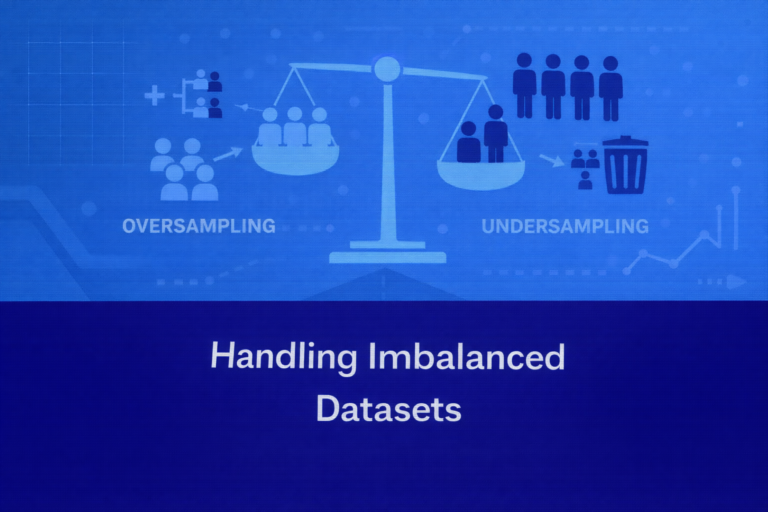 OVERSAMPLING

UNDERSAMPLING

Handling Imbalanced Datasets